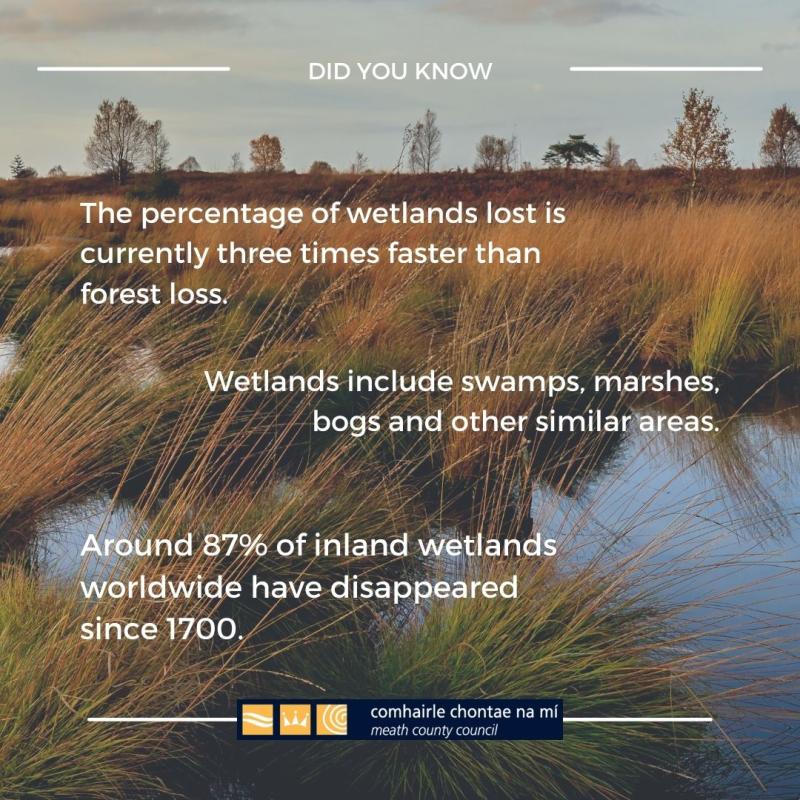 DID YOU KNOW

The percentage of wetlands lost is currently three times faster than forest loss.

Wetlands include swamps, marshes, bogs and other similar areas.

Around 87% of inland wetlands worldwide have disappeared since 1700.

comhairle chontae na mí
meath county council